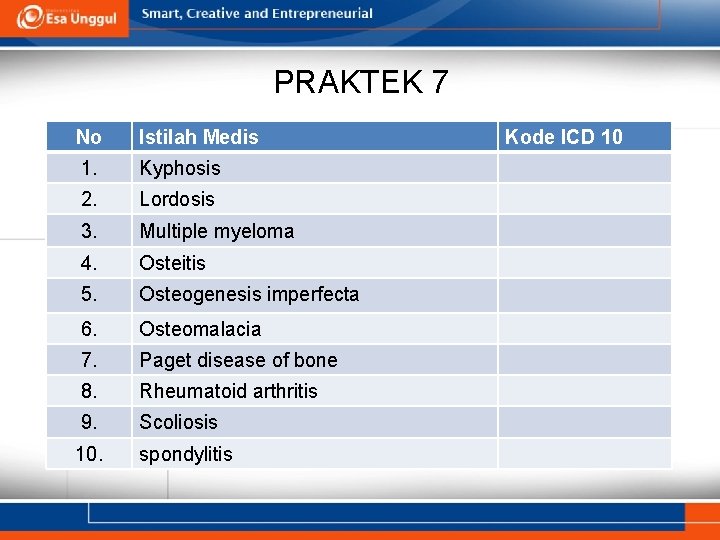 Esa Unggul Smart, Creative and Entrepreneurial

PRAKTEK 7

| No | Istilah Medis | Kode ICD 10 |
|---|---|---|
| 1. | Kyphosis | |
| 2. | Lordosis | |
| 3. | Multiple myeloma | |
| 4. | Osteitis | |
| 5. | Osteogenesis imperfecta | |
| 6. | Osteomalacia | |
| 7. | Paget disease of bone | |
| 8. | Rheumatoid arthritis | |
| 9. | Scoliosis | |
| 10. | spondylitis | |